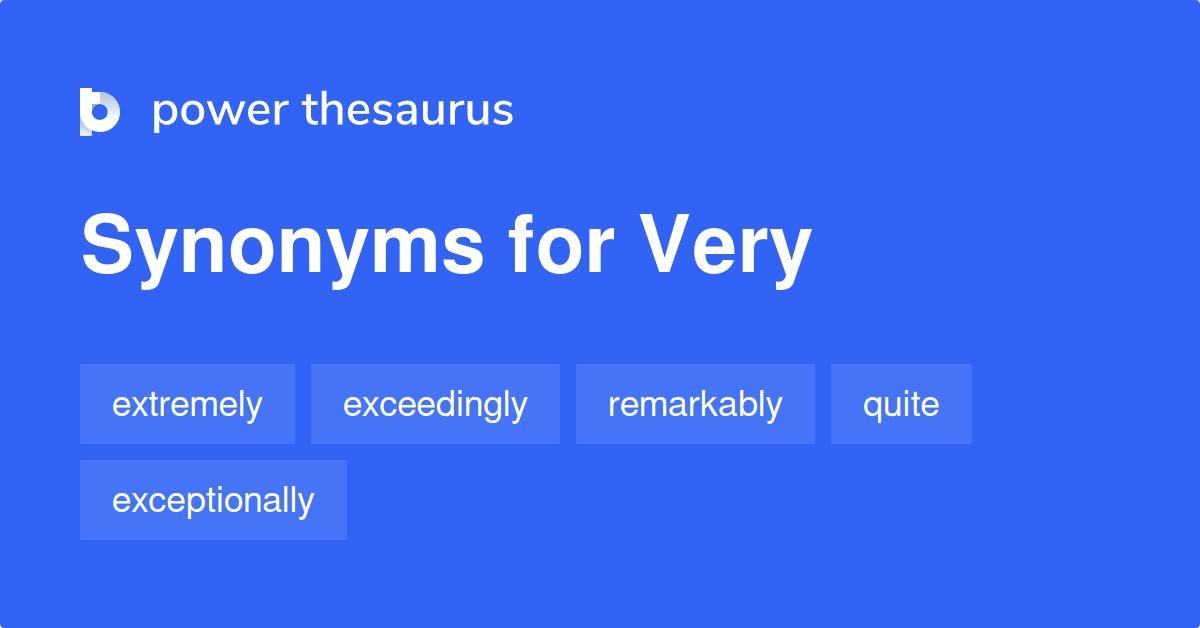 power thesaurus

Synonyms for Very

extremely
exceedingly
remarkably
quite
exceptionally